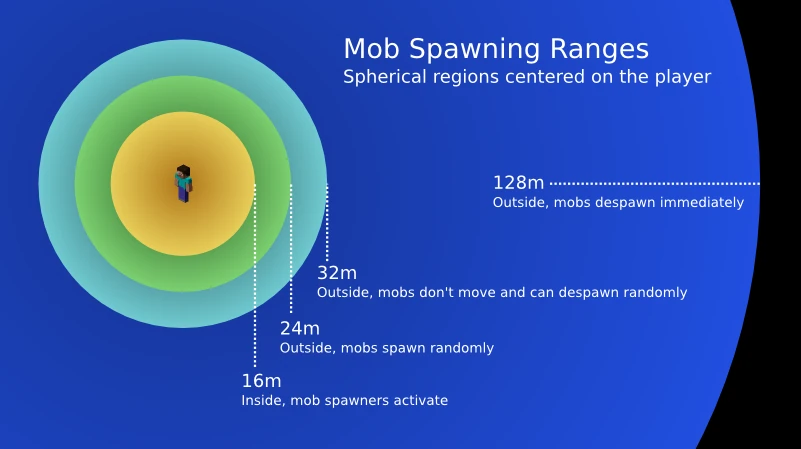 Mob Spawning Ranges
Spherical regions centered on the player

128m
Outside, mobs despawn immediately

32m
Outside, mobs don't move and can despawn randomly

24m
Outside, mobs spawn randomly

16m
Inside, mob spawners activate